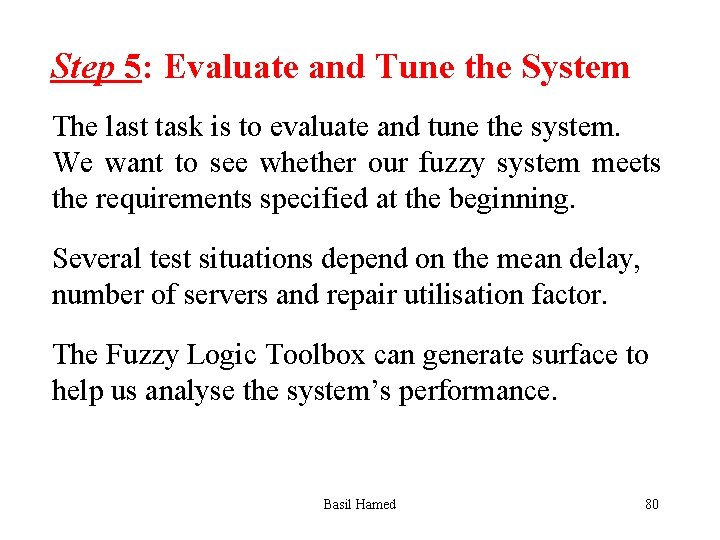 Step 5: Evaluate and Tune the System

The last task is to evaluate and tune the system. We want to see whether our fuzzy system meets the requirements specified at the beginning.

Several test situations depend on the mean delay, number of servers and repair utilisation factor.

The Fuzzy Logic Toolbox can generate surface to help us analyse the system's performance.

Basil Hamed

80